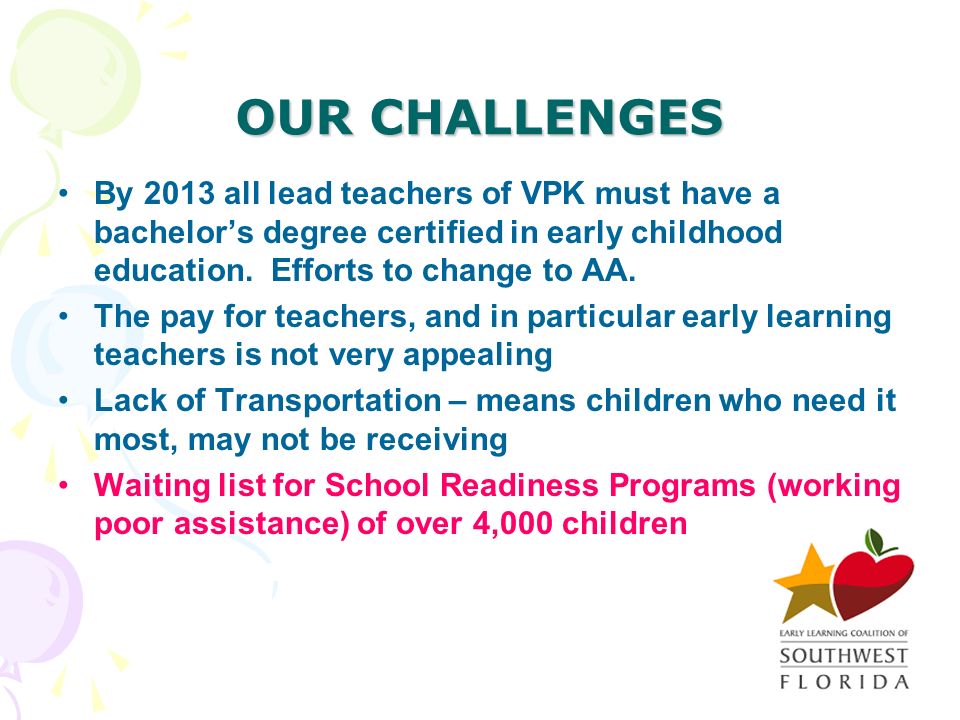 OUR CHALLENGES

• By 2013 all lead teachers of VPK must have a bachelor's degree certified in early childhood education. Efforts to change to AA.
• The pay for teachers, and in particular early learning teachers is not very appealing
• Lack of Transportation – means children who need it most, may not be receiving
• Waiting list for School Readiness Programs (working poor assistance) of over 4,000 children

EARLY LEARNING COALITION OF
SOUTHWEST
FLORIDA